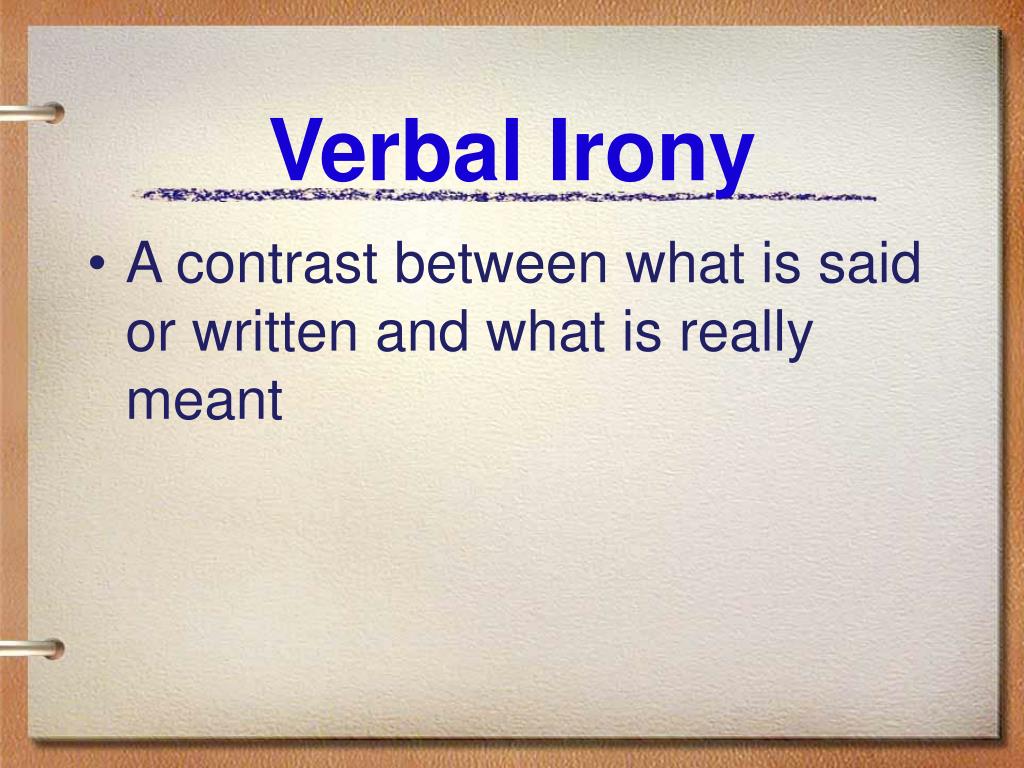 Verbal Irony

• A contrast between what is said or written and what is really meant